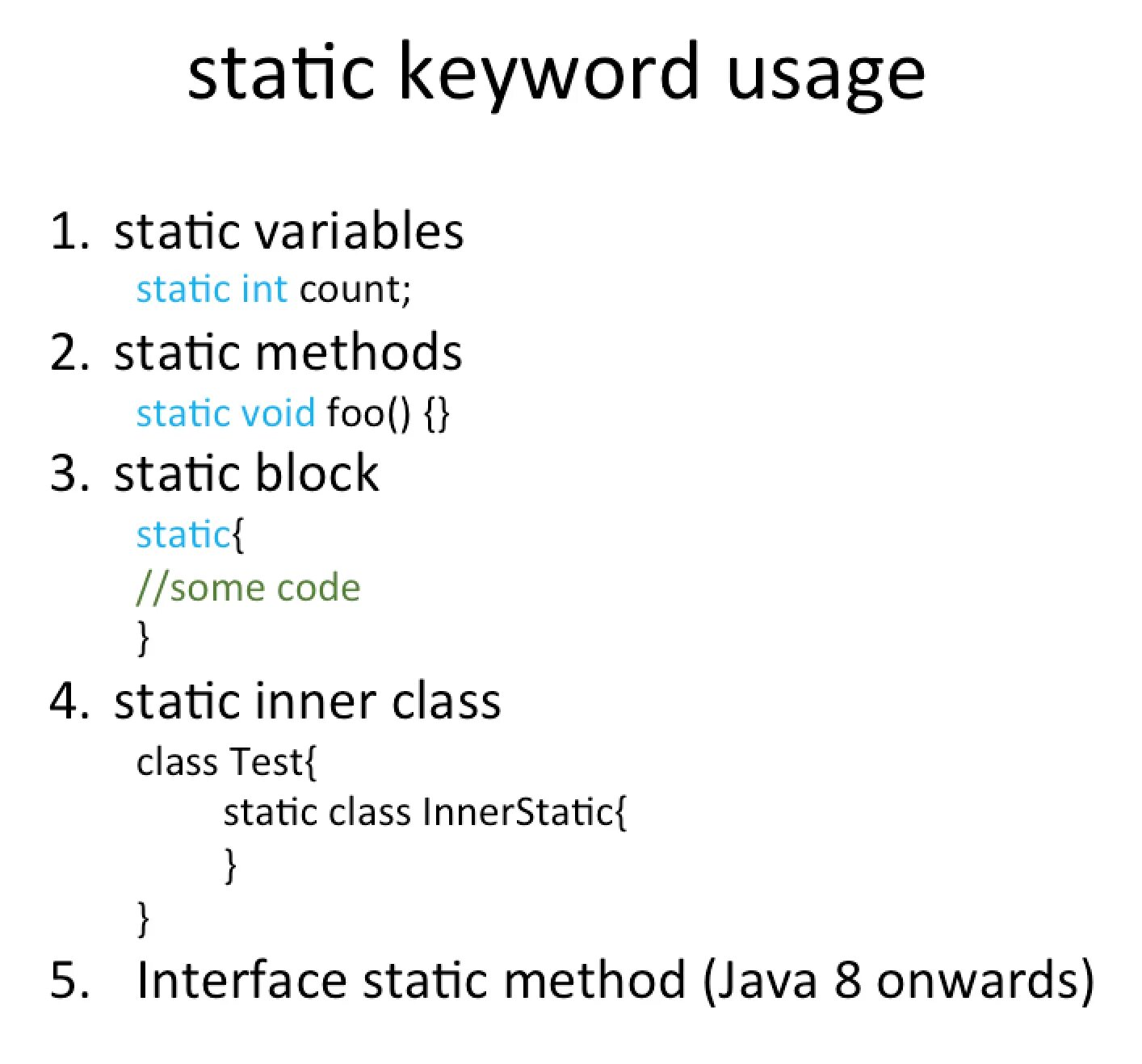 static keyword usage

1. static variables
static int count;
2. static methods
static void foo() {}
3. static block
static{
//some code
}
4. static inner class
class Test{
static class InnerStatic{
}
}
5. Interface static method (Java 8 onwards)